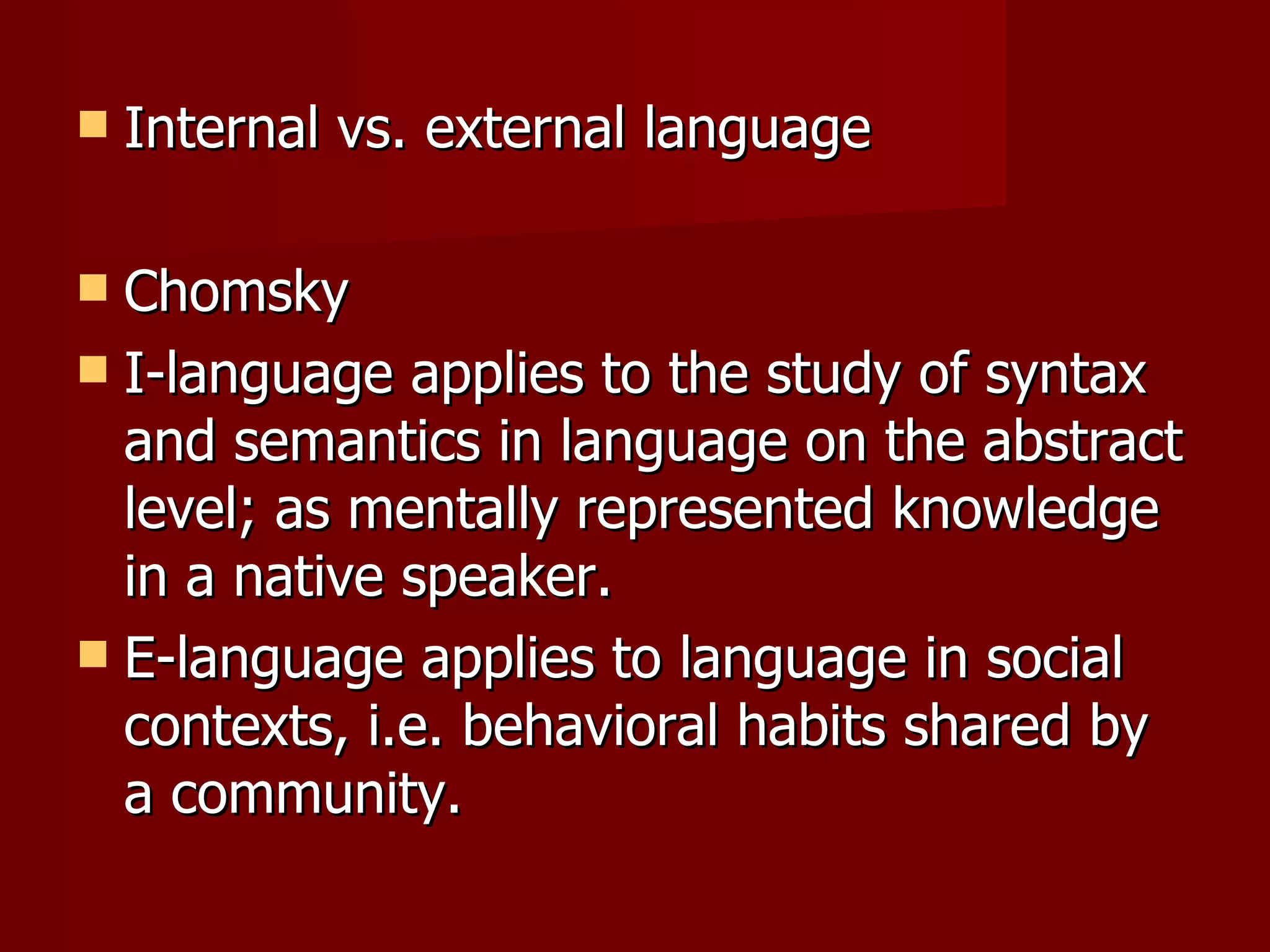 Internal vs. external language

Chomsky

I-language applies to the study of syntax and semantics in language on the abstract level; as mentally represented knowledge in a native speaker.

E-language applies to language in social contexts, i.e. behavioral habits shared by a community.